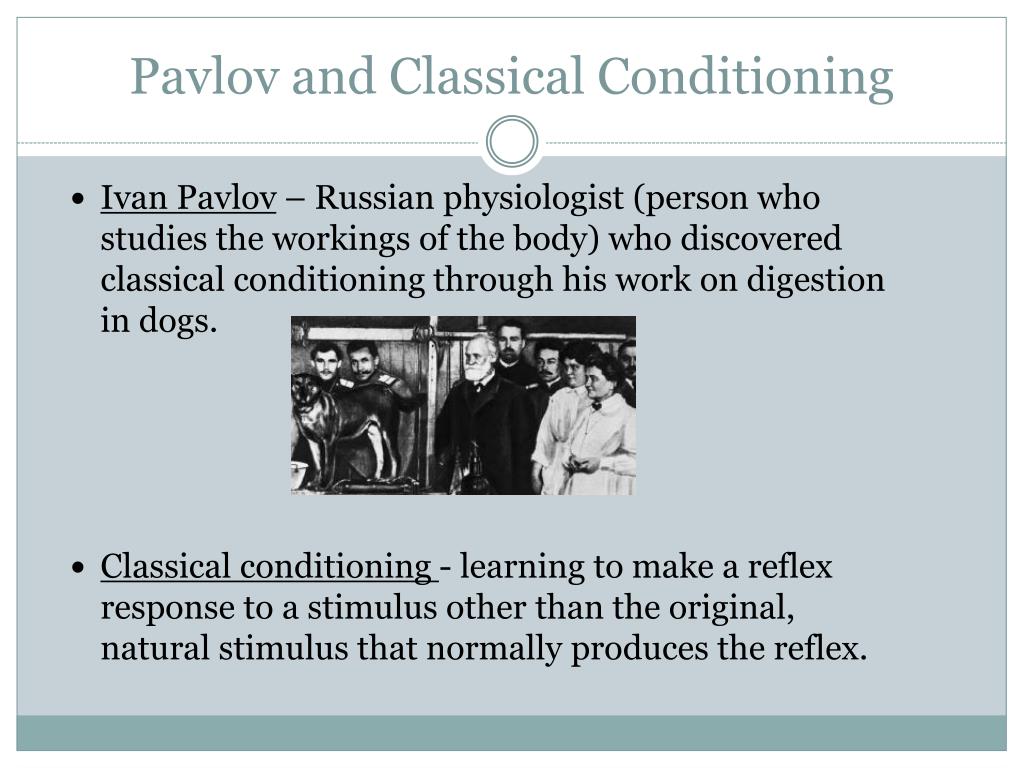 Pavlov and Classical Conditioning

• Ivan Pavlov – Russian physiologist (person who studies the workings of the body) who discovered classical conditioning through his work on digestion in dogs.

• Classical conditioning - learning to make a reflex response to a stimulus other than the original, natural stimulus that normally produces the reflex.